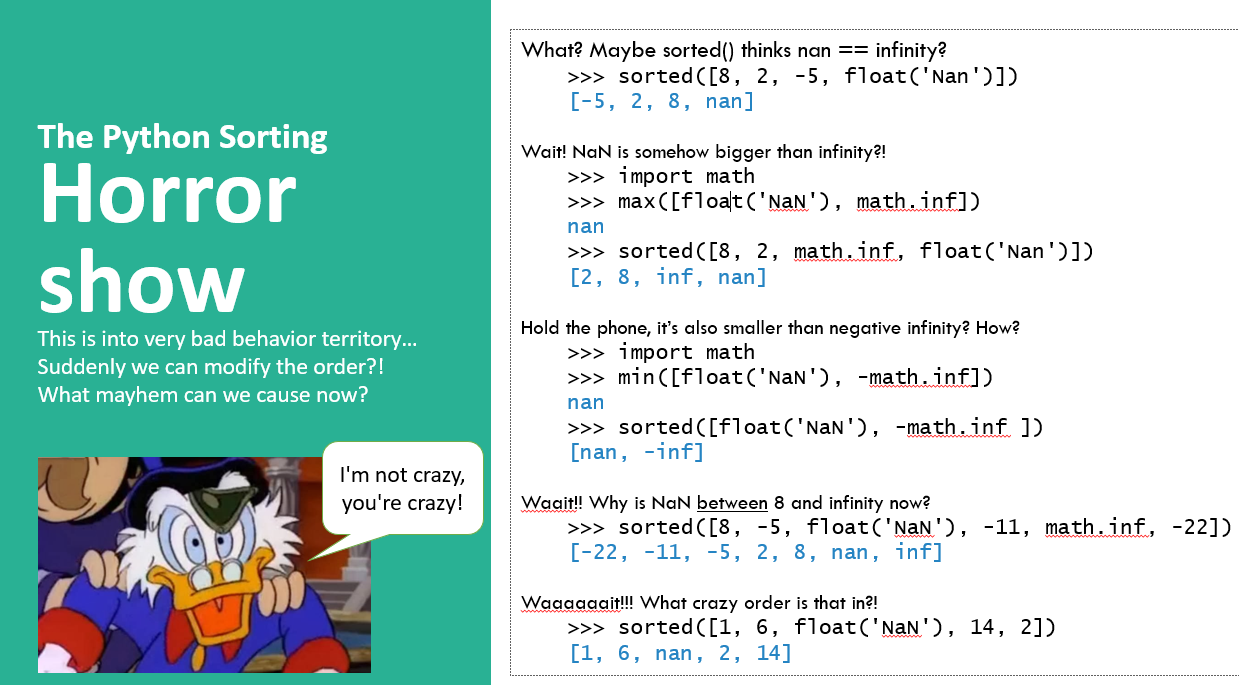 The Python Sorting
Horror show

This is into very bad behavior territory…
Suddenly we can modify the order?!
What mayhem can we cause now?

I'm not crazy, you're crazy!

What? Maybe sorted() thinks nan == infinity?
>>> sorted([8, 2, -5, float('Nan')])
[-5, 2, 8, nan]

Wait! NaN is somehow bigger than infinity?!
>>> import math
>>> max([float('NaN'), math.inf])
nan
>>> sorted([8, 2, math.inf, float('Nan')])
[2, 8, inf, nan]

Hold the phone, it's also smaller than negative infinity? How?
>>> import math
>>> min([float('NaN'), -math.inf])
nan
>>> sorted([float('NaN'), -math.inf ])
[nan, -inf]

Waait!! Why is NaN between 8 and infinity now?
>>> sorted([8, -5, float('NaN'), -11, math.inf, -22])
[-22, -11, -5, 2, 8, nan, inf]

Waaaaaait!!! What crazy order is that in?!
>>> sorted([1, 6, float('NaN'), 14, 2])
[1, 6, nan, 2, 14]